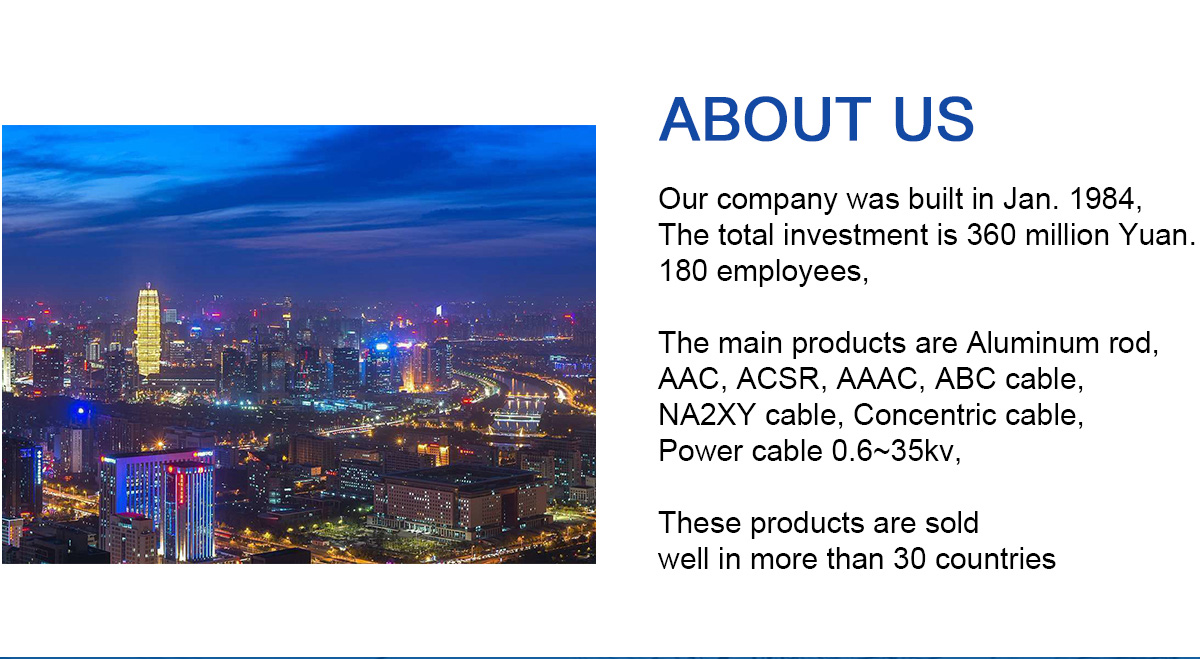 ABOUT US

Our company was built in Jan. 1984,
The total investment is 360 million Yuan.
180 employees,

The main products are Aluminum rod,
AAC, ACSR, AAAC, ABC cable,
NA2XY cable, Concentric cable,
Power cable 0.6~35kv,

These products are sold
well in more than 30 countries